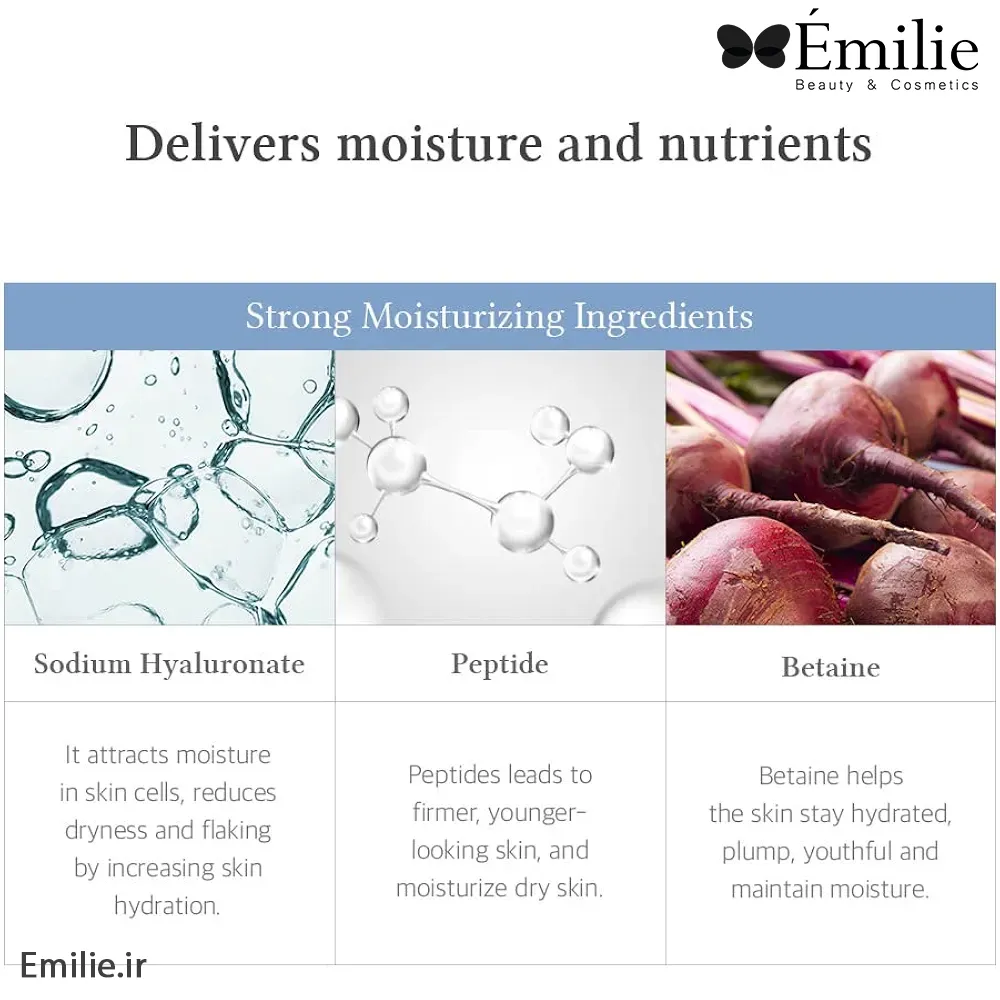 Émilie
Beauty & Cosmetics

Delivers moisture and nutrients

Strong Moisturizing Ingredients

| Sodium Hyaluronate | Peptide | Betaine |
|---|---|---|
| It attracts moisture in skin cells, reduces dryness and flaking by increasing skin hydration. | Peptides leads to firmer, younger-looking skin, and moisturize dry skin. | Betaine helps the skin stay hydrated, plump, youthful and maintain moisture. |

Emilie.ir